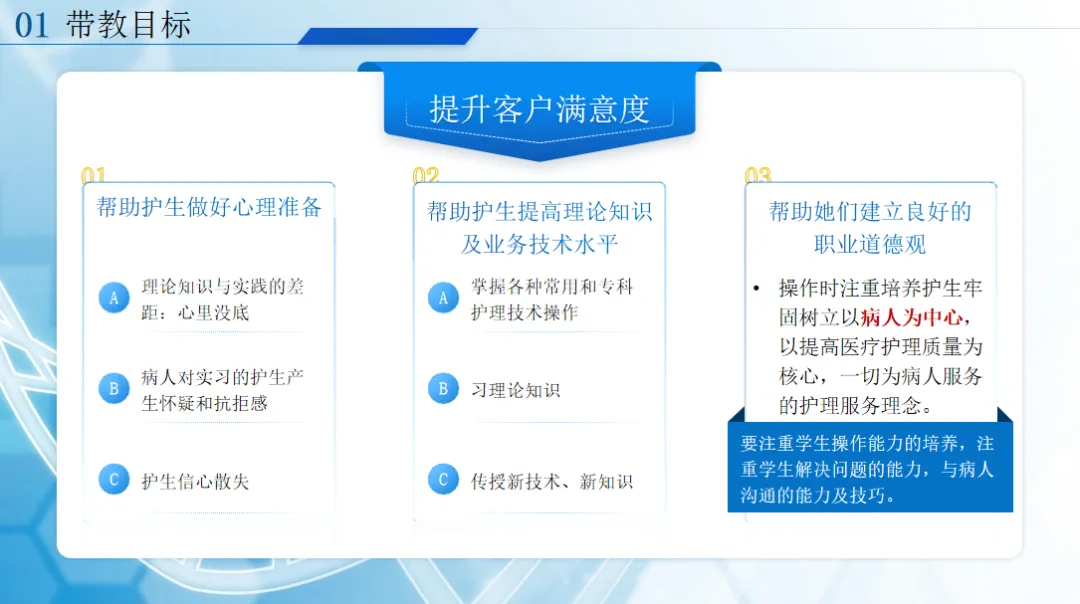 01 带教目标

提升客户满意度

01
帮助护生做好心理准备

A 理论知识与实践的差距：心里没底

B 病人对实习的护生产生怀疑和抗拒感

C 护生信心散失

02
帮助护生提高理论知识及业务技术水平

A 掌握各种常用和专科护理技术操作

B 习理论知识

C 传授新技术、新知识

03
帮助她们建立良好的职业道德观

• 操作时注重培养护生牢固树立以病人为中心，以提高医疗护理质量为核心，一切为病人服务的护理服务理念。

要注重学生操作能力的培养，注重学生解决问题的能力，与病人沟通的能力及技巧。